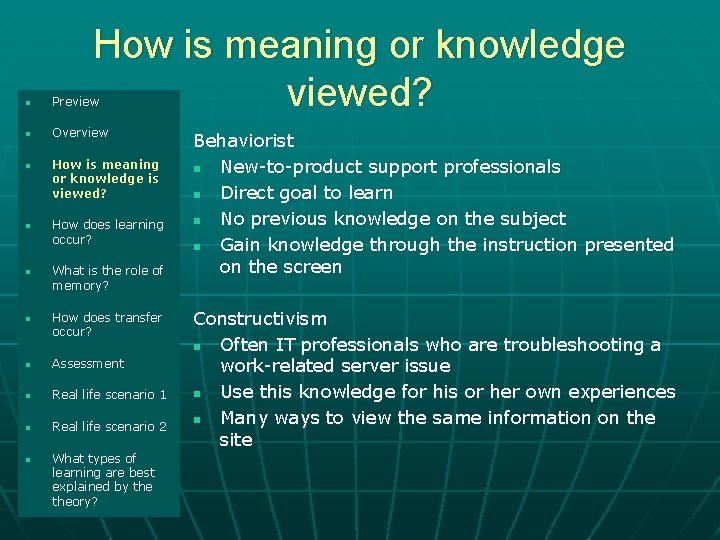 How is meaning or knowledge viewed?

- Preview
- Overview
- How is meaning or knowledge is viewed?
- How does learning occur?
- What is the role of memory?
- How does transfer occur?
- Assessment
- Real life scenario 1
- Real life scenario 2
- What types of learning are best explained by the theory?

Behaviorist
- New-to-product support professionals
- Direct goal to learn
- No previous knowledge on the subject
- Gain knowledge through the instruction presented on the screen

Constructivism
- Often IT professionals who are troubleshooting a work-related server issue
- Use this knowledge for his or her own experiences
- Many ways to view the same information on the site